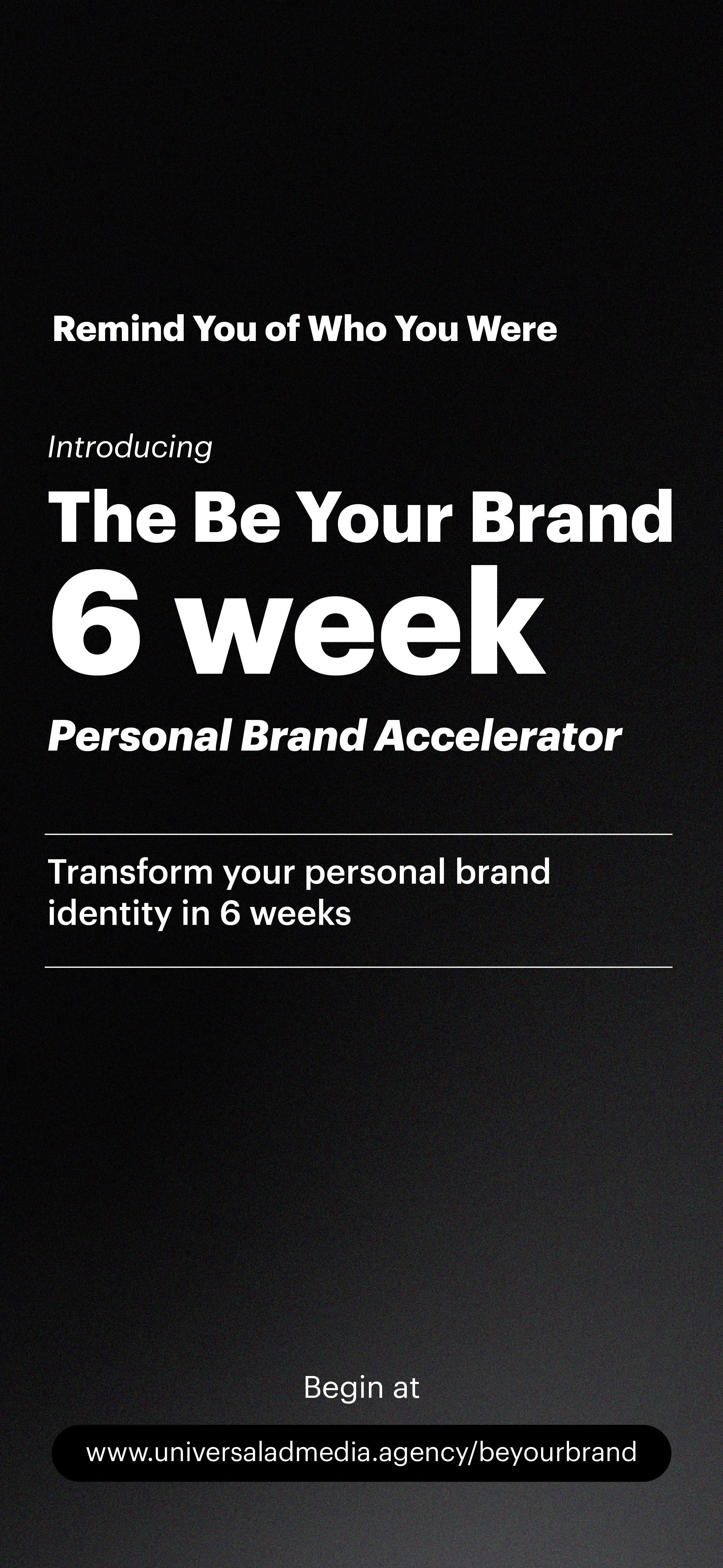 Remind You of Who You Were

Introducing

The Be Your Brand
6 week
Personal Brand Accelerator

Transform your personal brand identity in 6 weeks

Begin at

www.universaladmedia.agency/beyourbrand